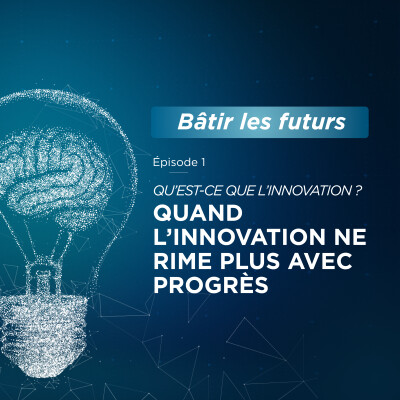 Bâtir les futurs

Épisode 1

QU'EST-CE QUE L'INNOVATION ?

QUAND L'INNOVATION NE RIME PLUS AVEC PROGRÈS